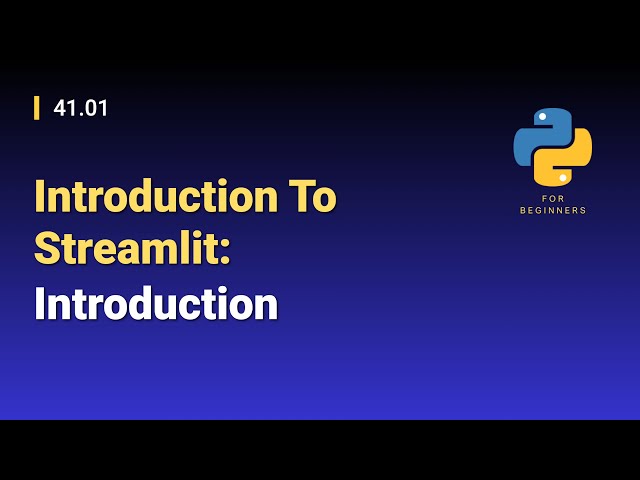 41.01

Introduction To Streamlit: Introduction

FOR BEGINNERS